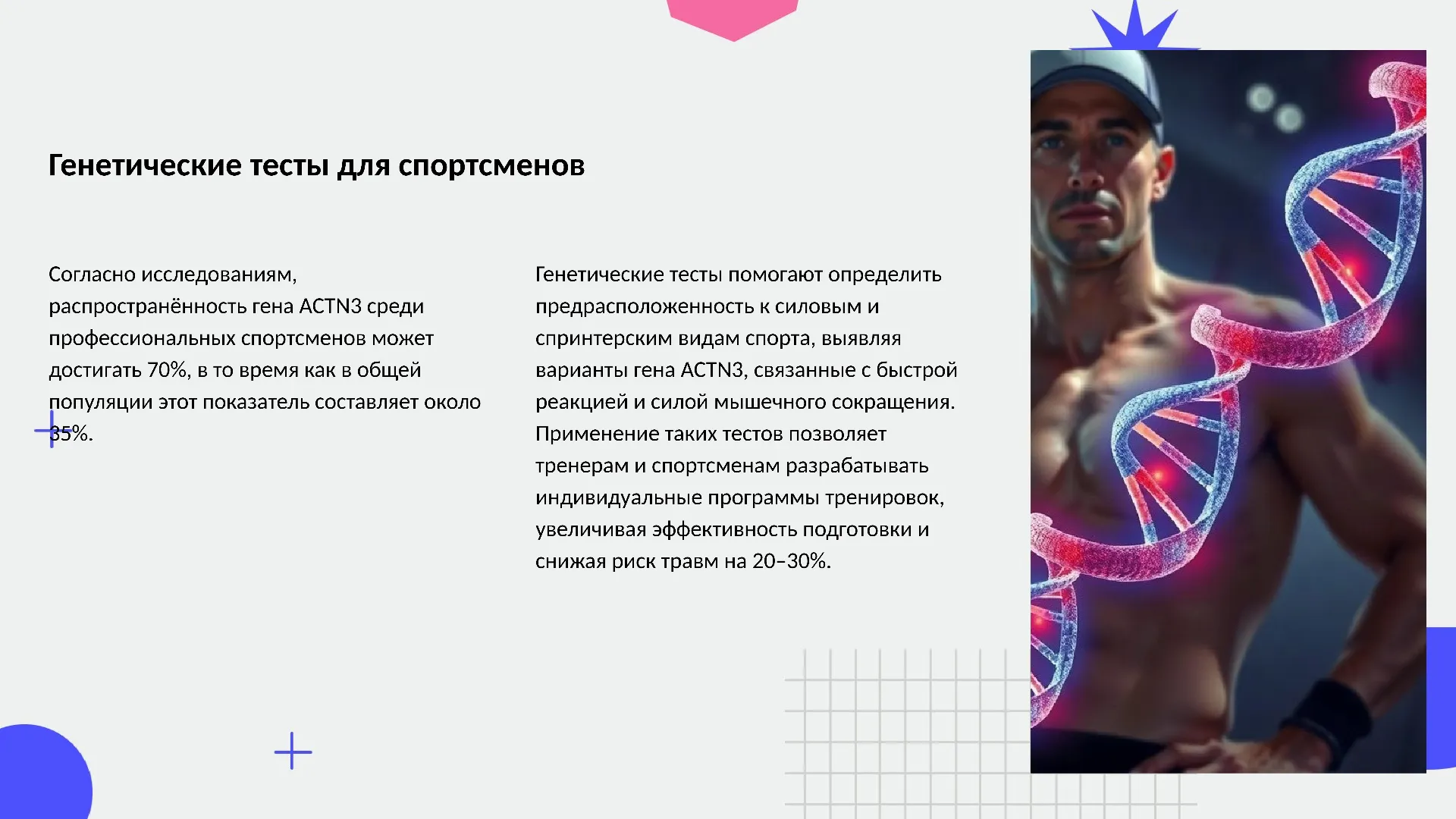 Генетические тесты для спортсменов

Согласно исследованиям, распространённость гена ACTN3 среди профессиональных спортсменов может достигать 70%, в то время как в общей популяции этот показатель составляет около 35%.

Генетические тесты помогают определить предрасположенность к силовым и спринтерским видам спорта, выявляя варианты гена ACTN3, связанные с быстрой реакцией и силой мышечного сокращения. Применение таких тестов позволяет тренерам и спортсменам разрабатывать индивидуальные программы тренировок, увеличивая эффективность подготовки и снижая риск травм на 20–30%.